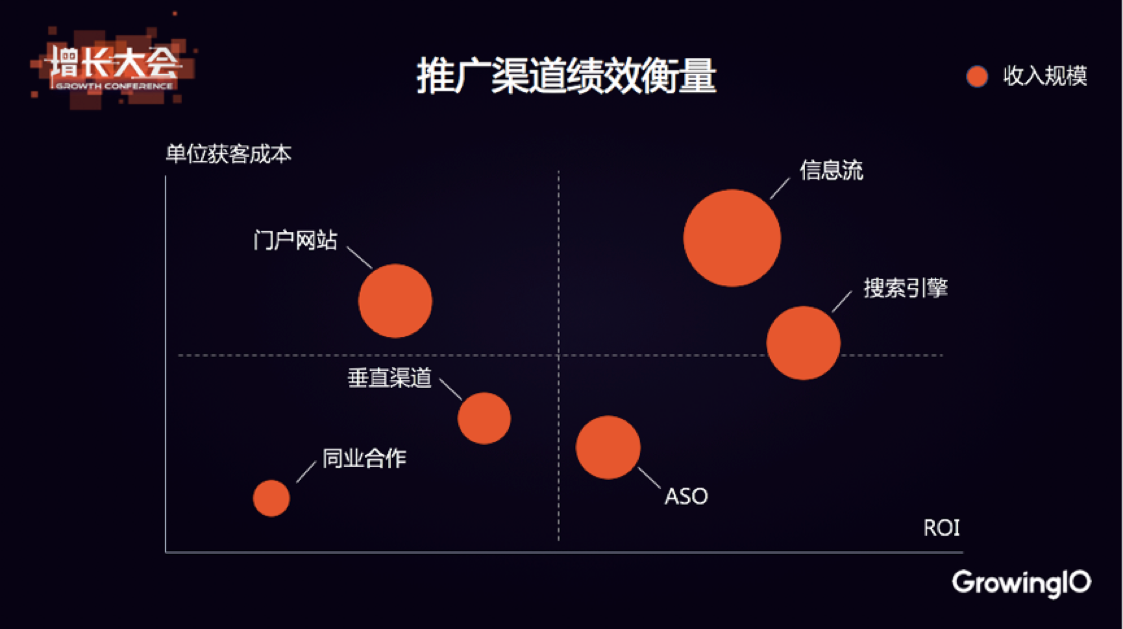 增长大会
GROWTH CONFERENCE

推广渠道绩效衡量

收入规模

单位获客成本

信息流

门户网站

搜索引擎

垂直渠道

同业合作

ASO

ROI

GrowingIO